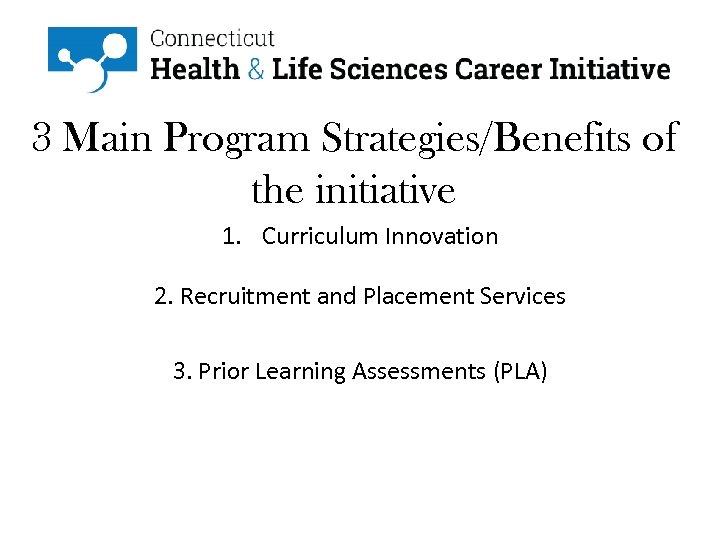 Connecticut
Health & Life Sciences Career Initiative

3 Main Program Strategies/Benefits of the initiative

1. Curriculum Innovation

2. Recruitment and Placement Services

3. Prior Learning Assessments (PLA)